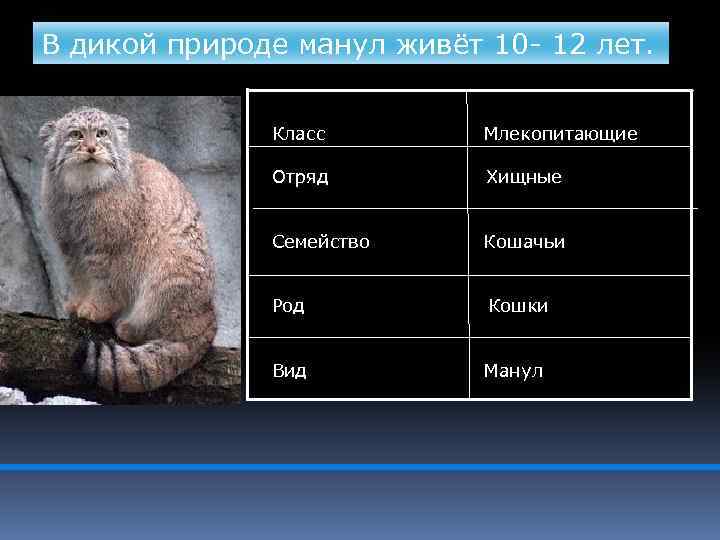 В дикой природе манул живёт 10- 12 лет.

| Класс | Млекопитающие |
|---|---|
| Отряд | Хищные |
| Семейство | Кошачьи |
| Род | Кошки |
| Вид | Манул |